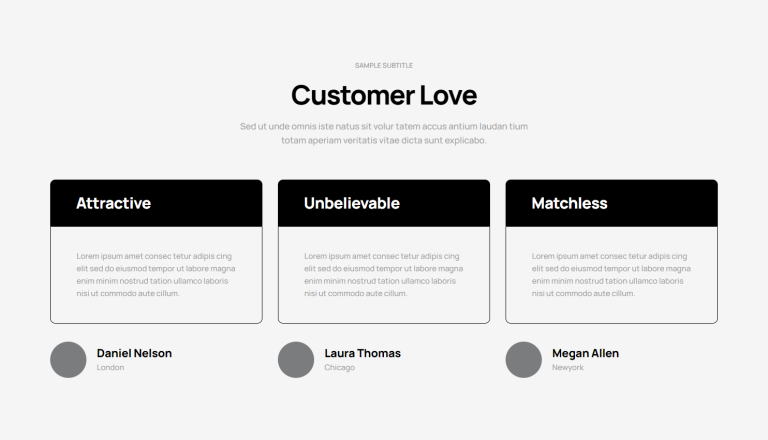 SAMPLE SUBTITLE

Customer Love

Sed ut unde omnis iste natus sit volur tatem accus antium laudan tium totam aperiam veritatis vitae dicta sunt explicabo.

Attractive

Lorem ipsum amet consec tetur adipis cing elit sed do eiusmod tempor ut labore magna enim minim nostrud tation ullamco laboris nisi ut commodo aute cillum.

Daniel Nelson
London

Unbelievable

Lorem ipsum amet consec tetur adipis cing elit sed do eiusmod tempor ut labore magna enim minim nostrud tation ullamco laboris nisi ut commodo aute cillum.

Laura Thomas
Chicago

Matchless

Lorem ipsum amet consec tetur adipis cing elit sed do eiusmod tempor ut labore magna enim minim nostrud tation ullamco laboris nisi ut commodo aute cillum.

Megan Allen
Newyork